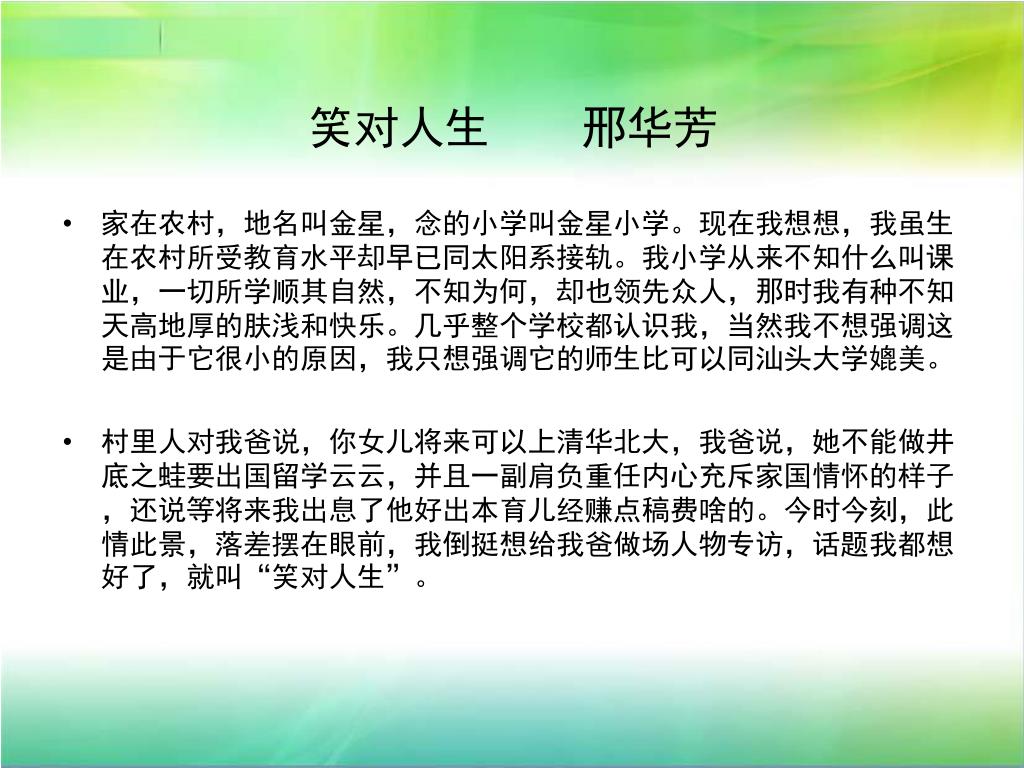 笑对人生　　邢华芳

• 家在农村，地名叫金星，念的小学叫金星小学。现在我想想，我虽生在农村所受教育水平却早已同太阳系接轨。我小学从来不知什么叫课业，一切所学顺其自然，不知为何，却也领先众人，那时我有种不知天高地厚的肤浅和快乐。几乎整个学校都认识我，当然我不想强调这是由于它很小的原因，我只想强调它的师生比可以同汕头大学媲美。

• 村里人对我爸说，你女儿将来可以上清华北大，我爸说，她不能做井底之蛙要出国留学云云，并且一副肩负重任内心充斥家国情怀的样子，还说等将来我出息了他好出本育儿经赚点稿费啥的。今时今刻，此情此景，落差摆在眼前，我倒挺想给我爸做场人物专访，话题我都想好了，就叫“笑对人生”。